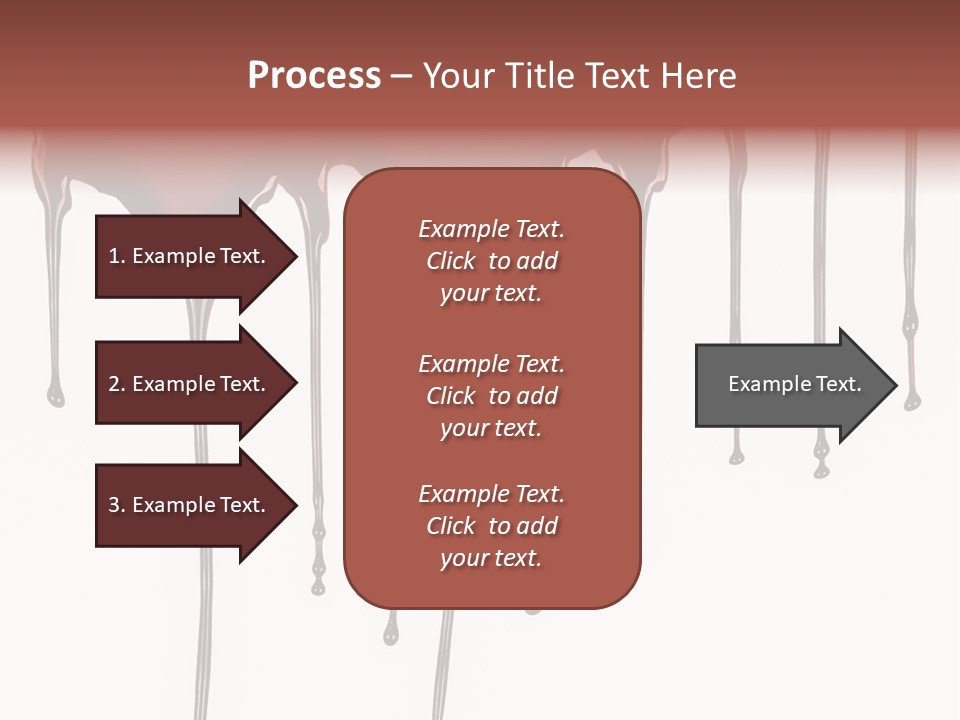 Process – Your Title Text Here

1. Example Text.

2. Example Text.

3. Example Text.

Example Text. Click to add your text.

Example Text. Click to add your text.

Example Text. Click to add your text.

Example Text.